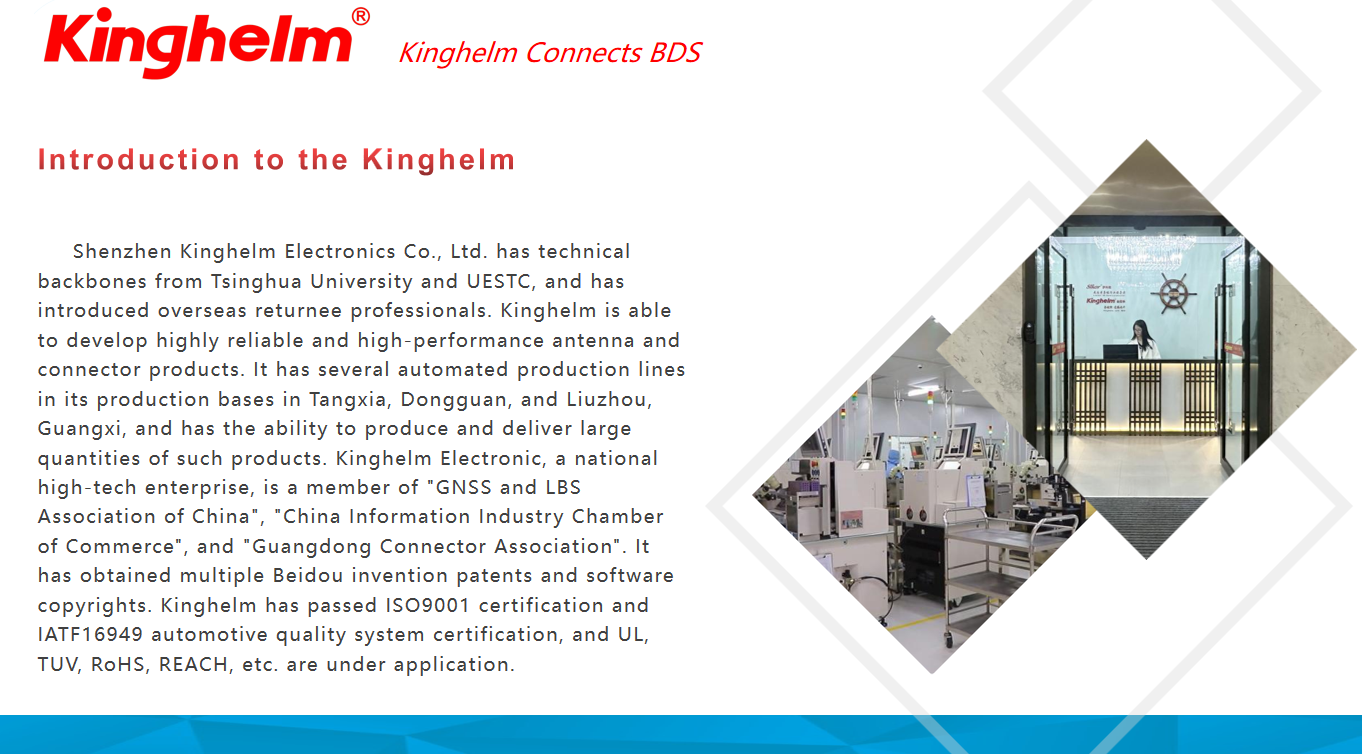 Kinghelm®

Kinghelm Connects BDS

Introduction to the Kinghelm

Shenzhen Kinghelm Electronics Co., Ltd. has technical backbones from Tsinghua University and UESTC, and has introduced overseas returnee professionals. Kinghelm is able to develop highly reliable and high-performance antenna and connector products. It has several automated production lines in its production bases in Tangxia, Dongguan, and Liuzhou, Guangxi, and has the ability to produce and deliver large quantities of such products. Kinghelm Electronic, a national high-tech enterprise, is a member of "GNSS and LBS Association of China", "China Information Industry Chamber of Commerce", and "Guangdong Connector Association". It has obtained multiple Beidou invention patents and software copyrights. Kinghelm has passed ISO9001 certification and IATF16949 automotive quality system certification, and UL, TUV, RoHS, REACH, etc. are under application.

Kinghelm